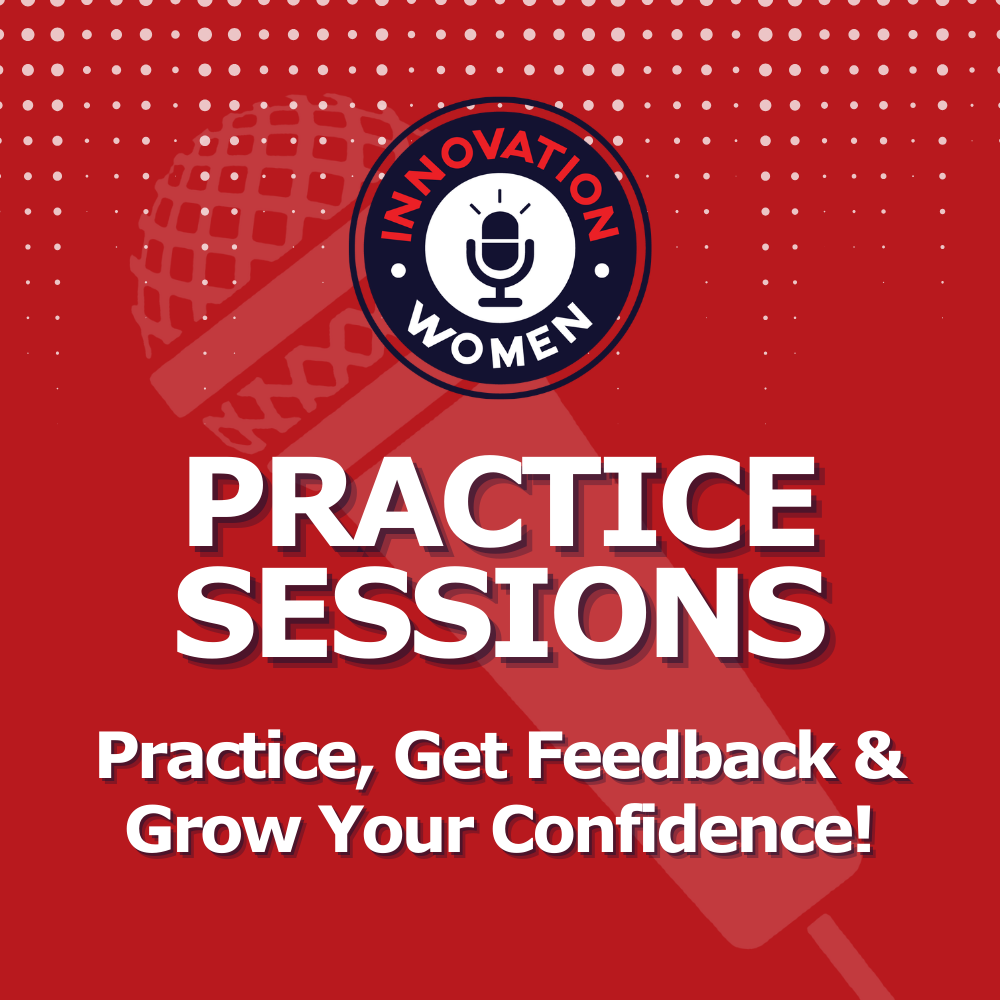 INNOVATION
WOMEN

PRACTICE SESSIONS

Practice, Get Feedback & Grow Your Confidence!